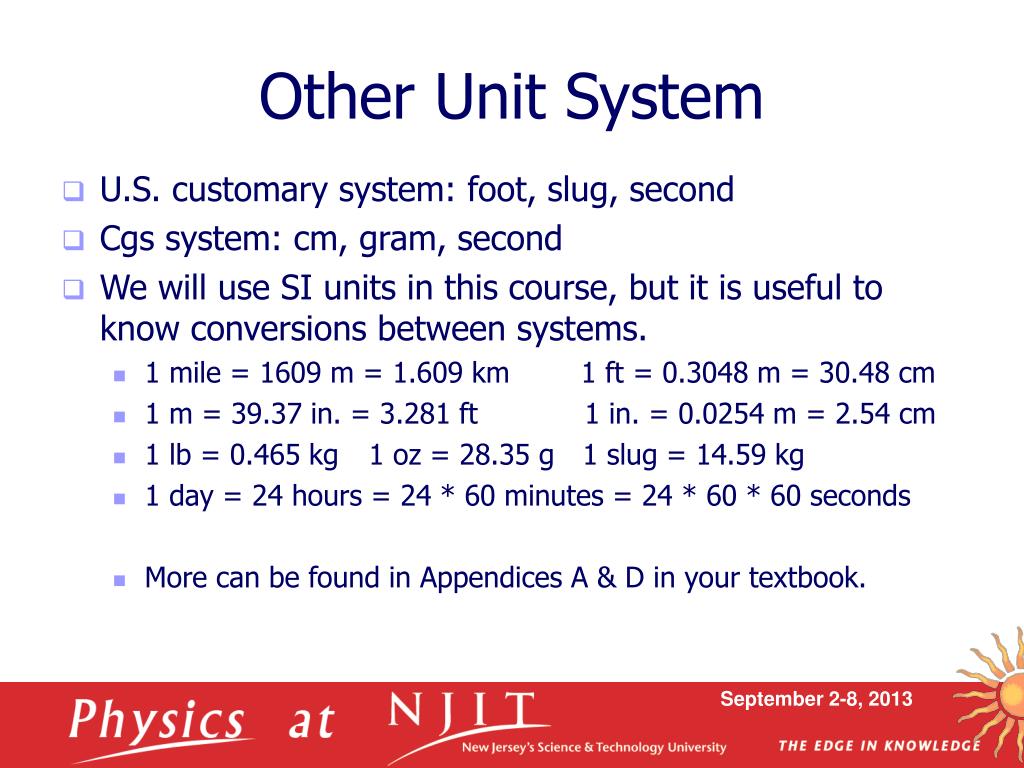 Other Unit System

U.S. customary system: foot, slug, second

Cgs system: cm, gram, second

We will use SI units in this course, but it is useful to know conversions between systems.

1 mile = 1609 m = 1.609 km 1 ft = 0.3048 m = 30.48 cm

1 m = 39.37 in. = 3.281 ft 1 in. = 0.0254 m = 2.54 cm

1 lb = 0.465 kg 1 oz = 28.35 g 1 slug = 14.59 kg

1 day = 24 hours = 24 * 60 minutes = 24 * 60 * 60 seconds

More can be found in Appendices A & D in your textbook.

Physics at NJIT

New Jersey's Science & Technology University

September 2-8, 2013

THE EDGE IN KNOWLEDGE